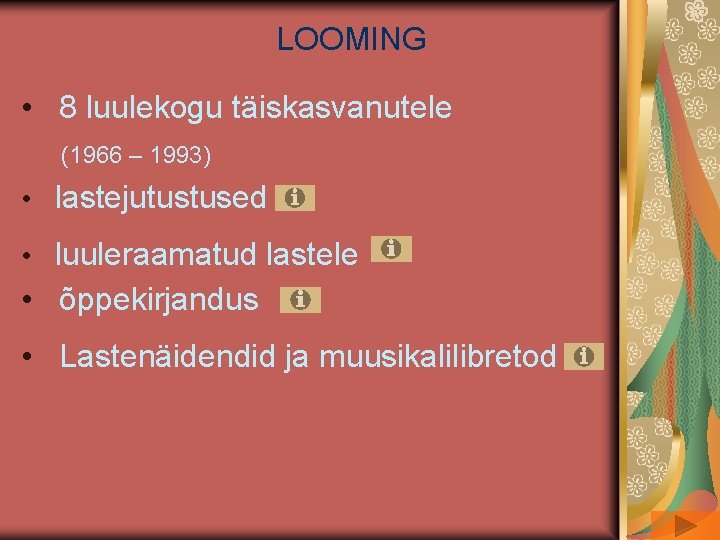 LOOMING

• 8 luulekogu täiskasvanutele
(1966 – 1993)

• lastejutustused

• luuleraamatud lastele

• õppekirjandus

• Lastenäidendid ja muusikalilibretod